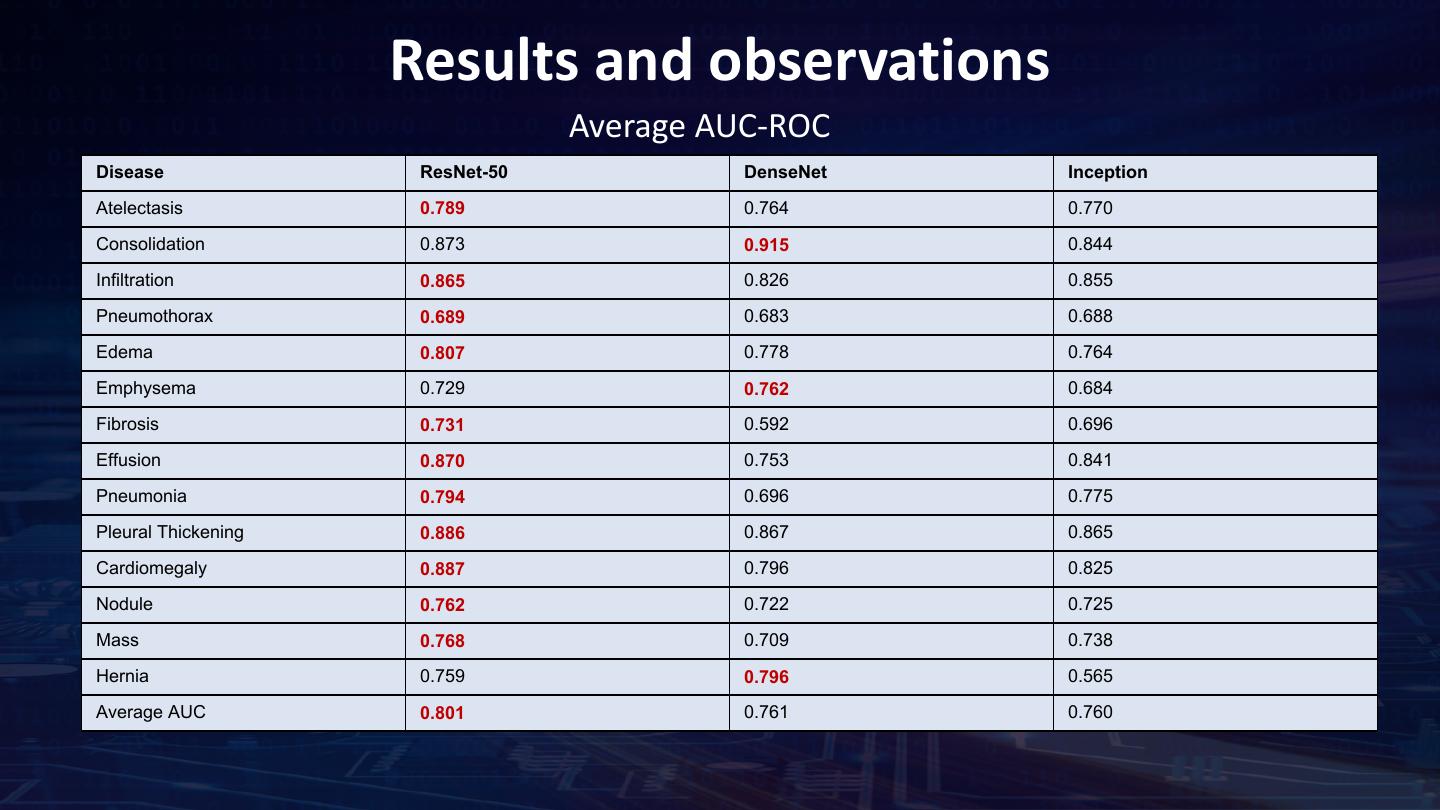 Results and observations

Average AUC-ROC

| Disease | ResNet-50 | DenseNet | Inception |
|---|---|---|---|
| Atelectasis | 0.789 | 0.764 | 0.770 |
| Consolidation | 0.873 | 0.915 | 0.844 |
| Infiltration | 0.865 | 0.826 | 0.855 |
| Pneumothorax | 0.689 | 0.683 | 0.688 |
| Edema | 0.807 | 0.778 | 0.764 |
| Emphysema | 0.729 | 0.762 | 0.684 |
| Fibrosis | 0.731 | 0.592 | 0.696 |
| Effusion | 0.870 | 0.753 | 0.841 |
| Pneumonia | 0.794 | 0.696 | 0.775 |
| Pleural Thickening | 0.886 | 0.867 | 0.865 |
| Cardiomegaly | 0.887 | 0.796 | 0.825 |
| Nodule | 0.762 | 0.722 | 0.725 |
| Mass | 0.768 | 0.709 | 0.738 |
| Hernia | 0.759 | 0.796 | 0.565 |
| Average AUC | 0.801 | 0.761 | 0.760 |